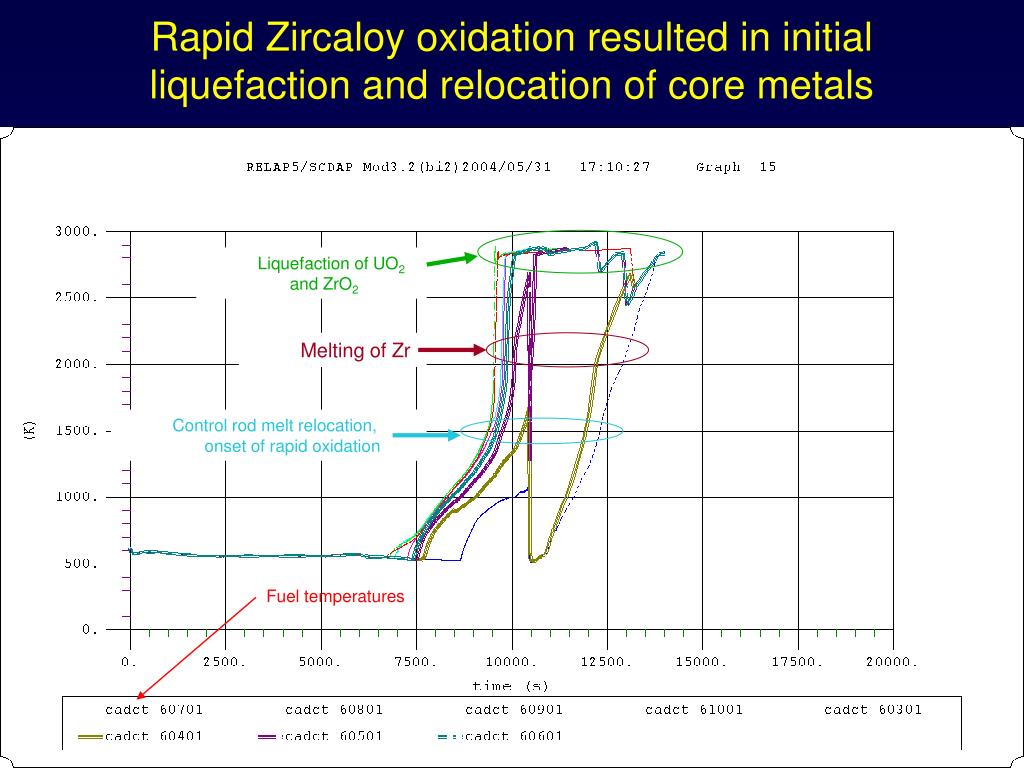 Rapid Zircaloy oxidation resulted in initial liquefaction and relocation of core metals

RELAP5/SCDAP Mod3.2(bi2)2004/05/31 17:10:27 Graph 15

3000.
2500.
2000.
1500.
1000.
500.
0.

(K)

Liquefaction of $UO_2$ and $ZrO_2$

Melting of Zr

Control rod melt relocation, onset of rapid oxidation

Fuel temperatures

0. 2500. 5000. 7500. 10000. 12500. 15000. 17500. 20000.

time (s)

cadct 60701 cadct 60801 cadct 60901 cadct 61001 cadct 60301
cadct 60401 cadct 60501 cadct 60601